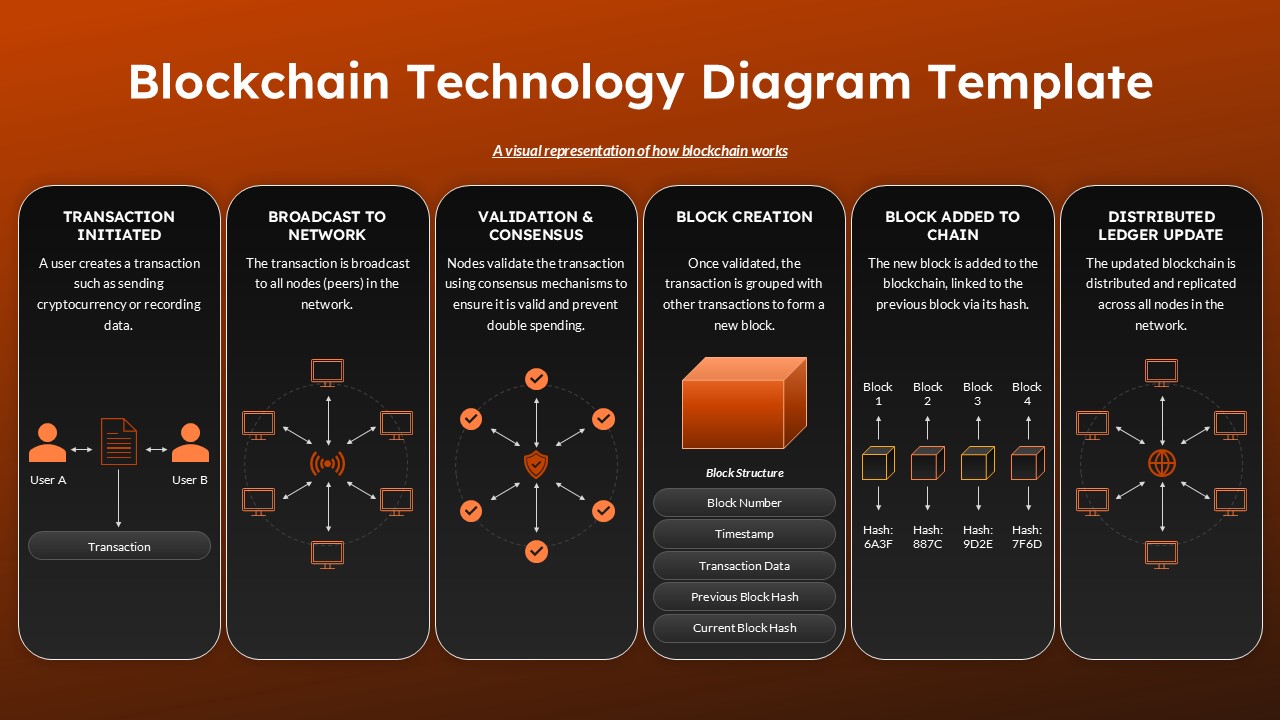 Blockchain Technology Diagram Template

A visual representation of how blockchain works

TRANSACTION INITIATED

A user creates a transaction such as sending cryptocurrency or recording data.

User A

User B

Transaction

BROADCAST TO NETWORK

The transaction is broadcast to all nodes (peers) in the network.

VALIDATION & CONSENSUS

Nodes validate the transaction using consensus mechanisms to ensure it is valid and prevent double spending.

BLOCK CREATION

Once validated, the transaction is grouped with other transactions to form a new block.

Block Structure

Block Number

Timestamp

Transaction Data

Previous Block Hash

Current Block Hash

BLOCK ADDED TO CHAIN

The new block is added to the blockchain, linked to the previous block via its hash.

Block 1

Block 2

Block 3

Block 4

Hash: 6A3F

Hash: 887C

Hash: 9D2E

Hash: 7F6D

DISTRIBUTED LEDGER UPDATE

The updated blockchain is distributed and replicated across all nodes in the network.